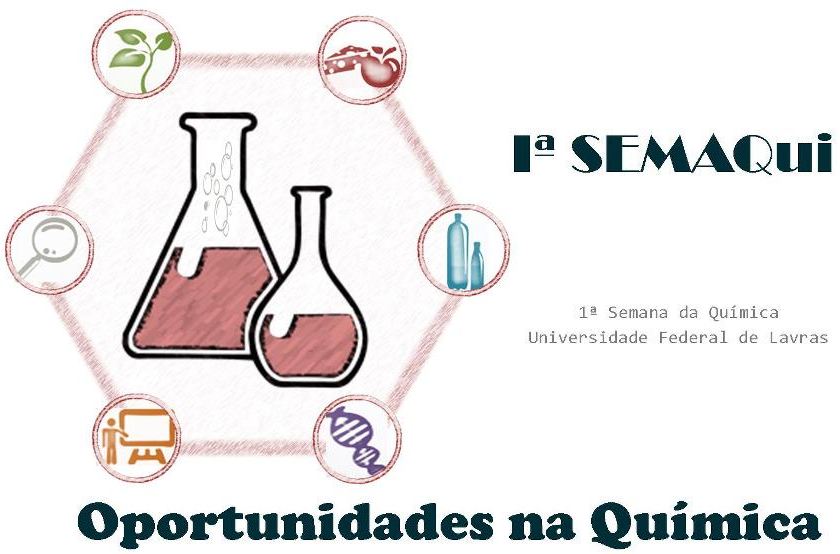 Iª SEMAQui

1ª Semana da Química
Universidade Federal de Lavras

Oportunidades na Química